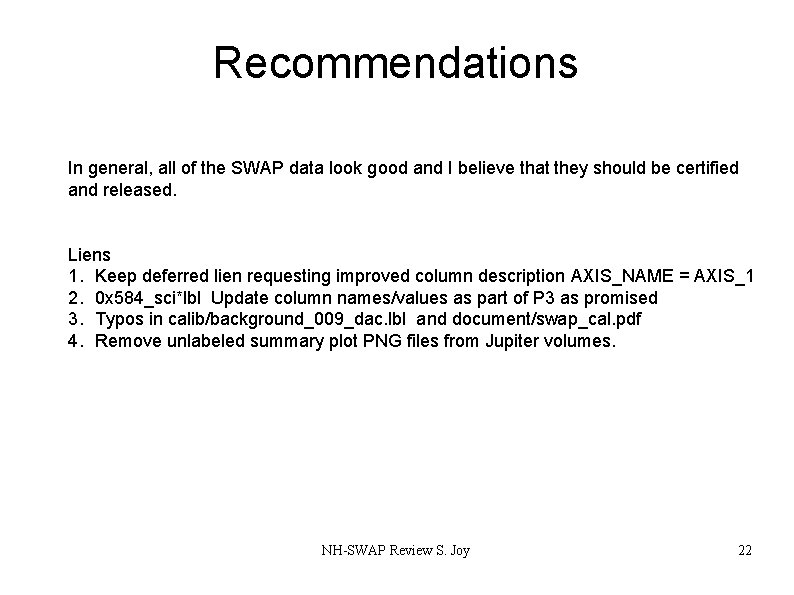 Recommendations

In general, all of the SWAP data look good and I believe that they should be certified and released.

Liens
1. Keep deferred lien requesting improved column description AXIS_NAME = AXIS_1
2. 0x584_sci*lbl Update column names/values as part of P3 as promised
3. Typos in calib/background_009_dac.lbl and document/swap_cal.pdf
4. Remove unlabeled summary plot PNG files from Jupiter volumes.

NH-SWAP Review S. Joy

22